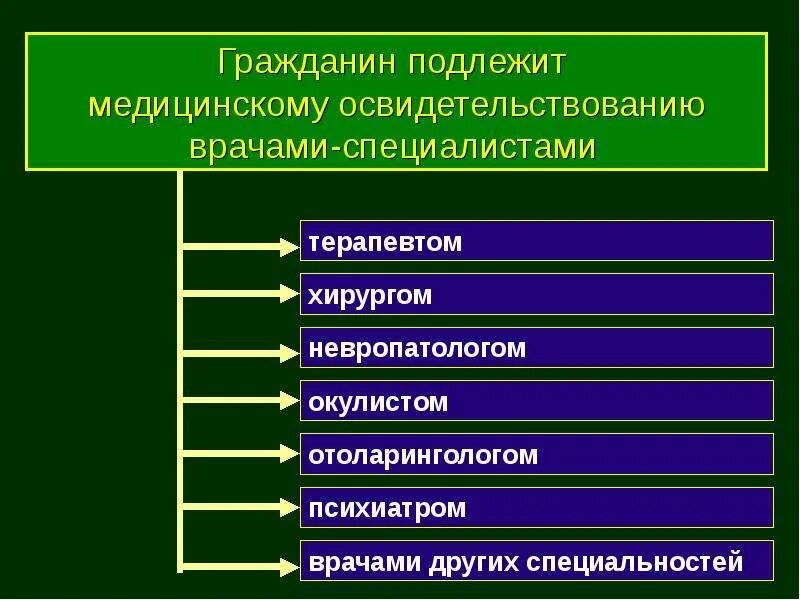 Гражданин подлежит медицинскому освидетельствованию врачами-специалистами

терапевтом

хирургом

невропатологом

окулистом

отоларингологом

психиатром

врачами других специальностей